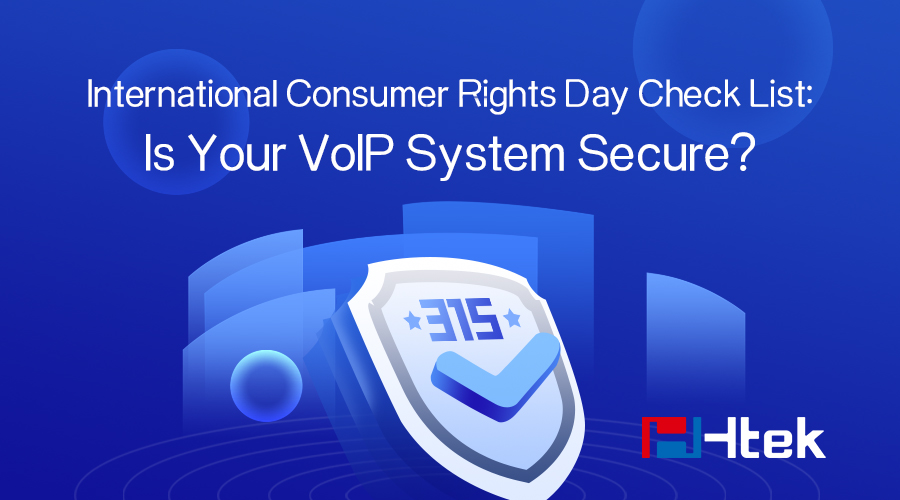 International Consumer Rights Day Check List:
Is Your VoIP System Secure?

315

Htek